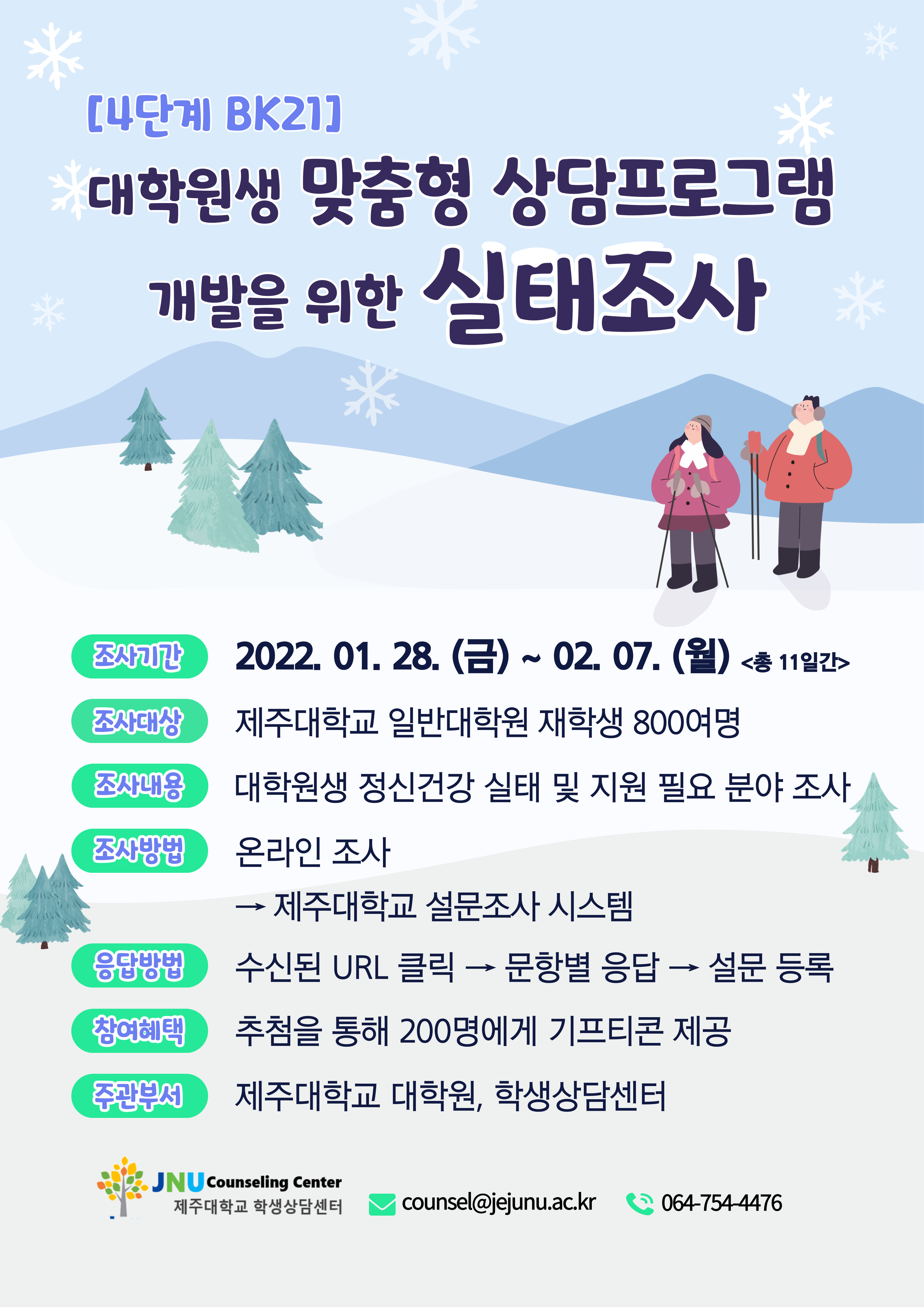 [4단계 BK21]

대학원생 맞춤형 상담프로그램 개발을 위한 실태조사

조사기간 2022. 01. 28. (금) ~ 02. 07. (월) <총 11일간>

조사대상 제주대학교 일반대학원 재학생 800여명

조사내용 대학원생 정신건강 실태 및 지원 필요 분야 조사

조사방법 온라인 조사
→ 제주대학교 설문조사 시스템

응답방법 수신된 URL 클릭 → 문항별 응답 → 설문 등록

참여혜택 추첨을 통해 200명에게 기프티콘 제공

주관부서 제주대학교 대학원, 학생상담센터

JNU Counseling Center
제주대학교 학생상담센터

counsel@jejunu.ac.kr

064-754-4476